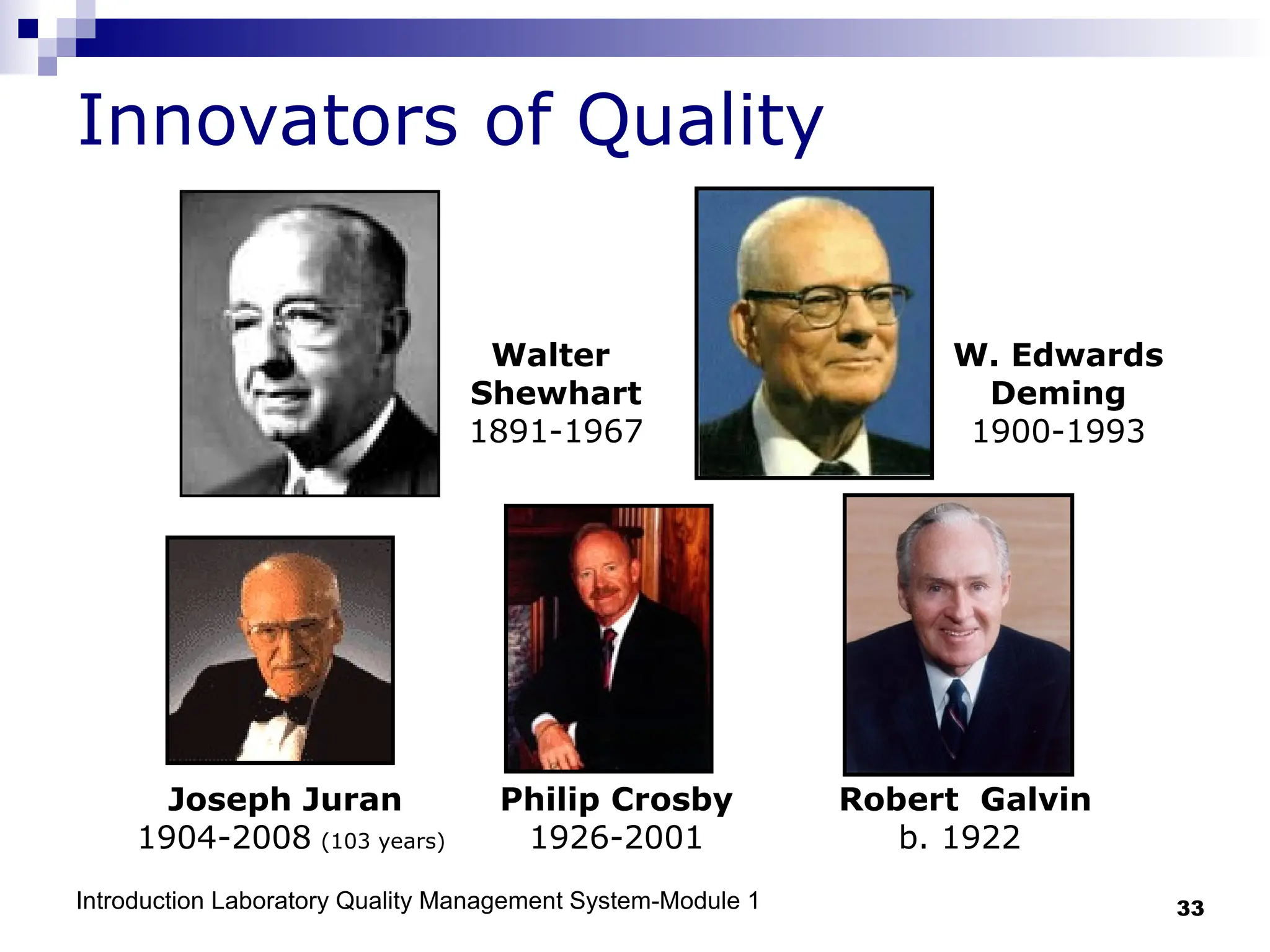 Innovators of Quality

Walter Shewhart
1891-1967

W. Edwards Deming
1900-1993

Joseph Juran
1904-2008 (103 years)

Philip Crosby
1926-2001

Robert Galvin
b. 1922

Introduction Laboratory Quality Management System-Module 1

33